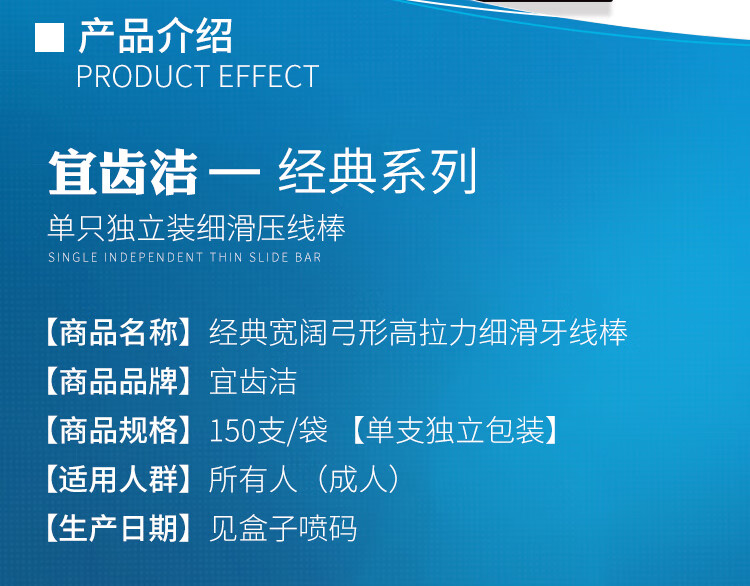 ■ 产品介绍
PRODUCT EFFECT

宜齿洁 — 经典系列
单只独立装细滑压线棒
SINGLE INDEPENDENT THIN SLIDE BAR

【商品名称】经典宽阔弓形高拉力细滑牙线棒
【商品品牌】宜齿洁
【商品规格】150支/袋 【单支独立包装】
【适用人群】所有人（成人）
【生产日期】见盒子喷码